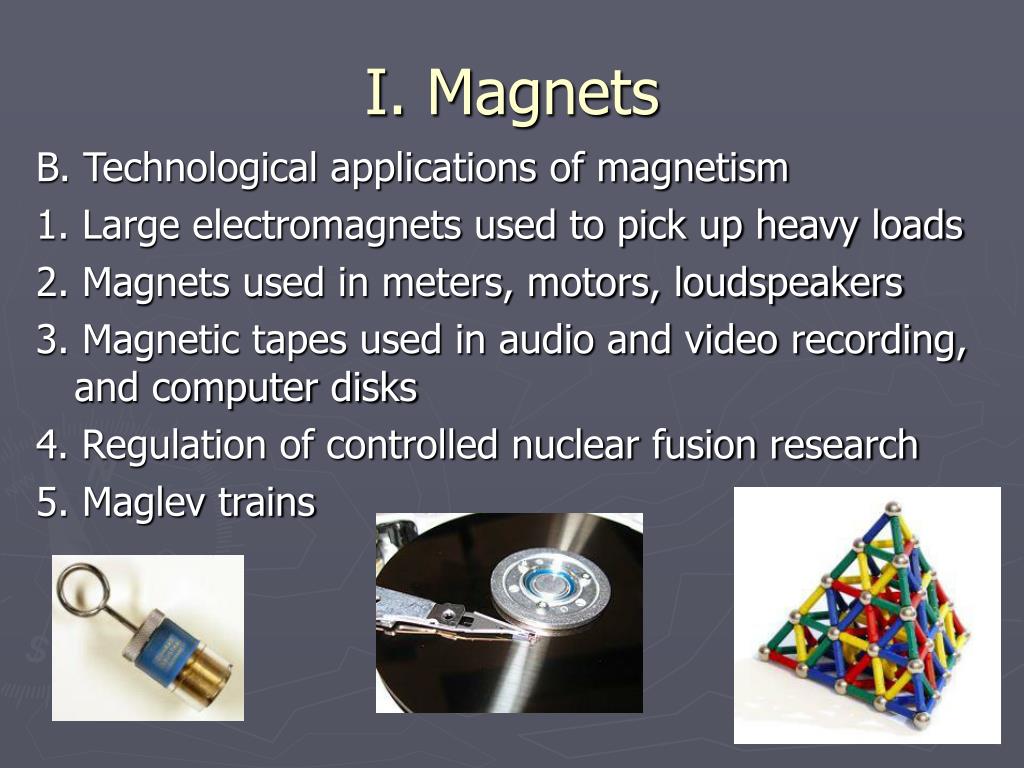 I. Magnets

B. Technological applications of magnetism

1. Large electromagnets used to pick up heavy loads

2. Magnets used in meters, motors, loudspeakers

3. Magnetic tapes used in audio and video recording, and computer disks

4. Regulation of controlled nuclear fusion research

5. Maglev trains